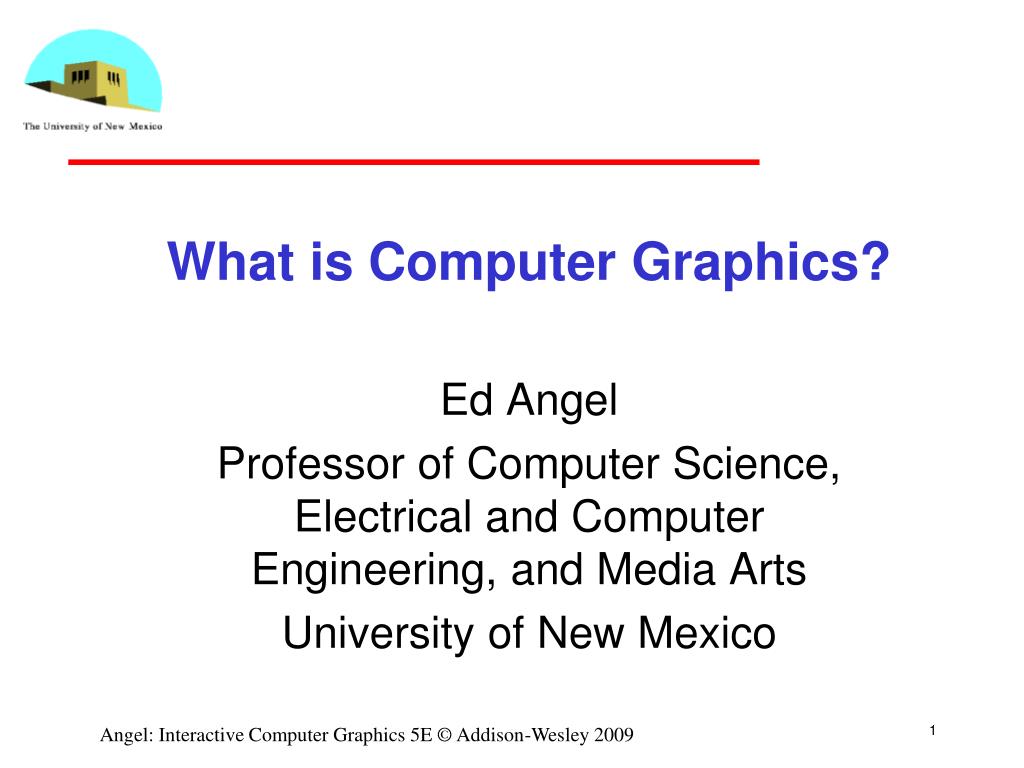 The University of New Mexico

What is Computer Graphics?

Ed Angel

Professor of Computer Science, Electrical and Computer Engineering, and Media Arts

University of New Mexico

Angel: Interactive Computer Graphics 5E © Addison-Wesley 2009

1